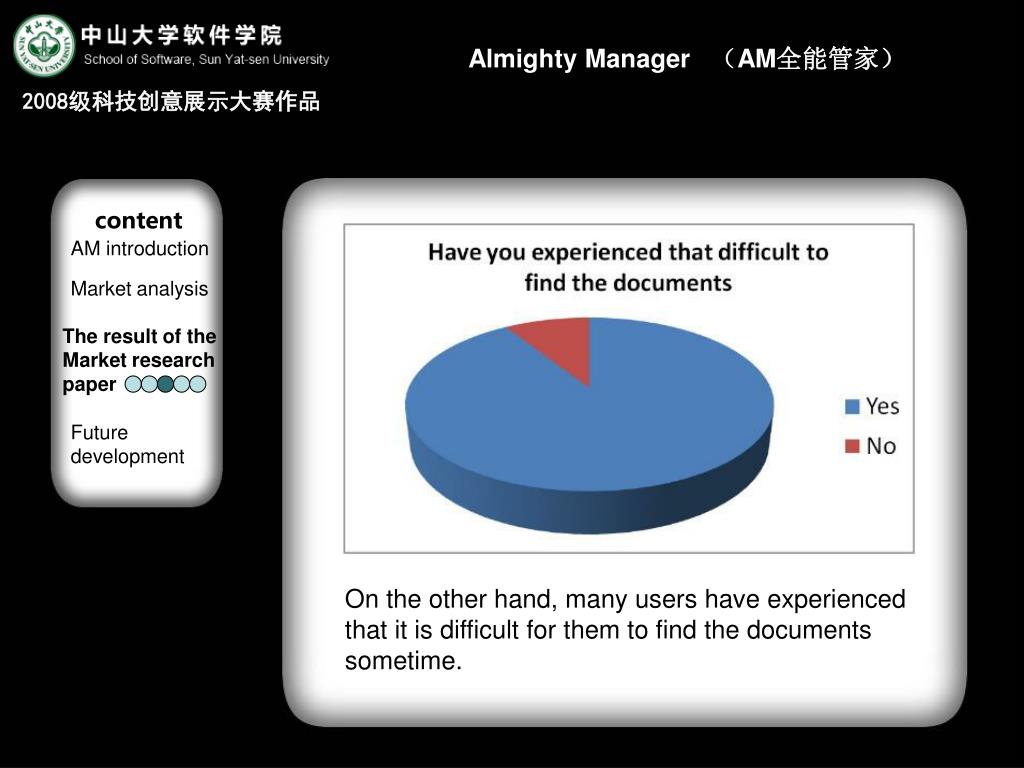 中山大学软件学院
School of Software, Sun Yat-sen University

Almighty Manager （AM全能管家）

2008级科技创意展示大赛作品

content
AM introduction
Market analysis
The result of the Market research paper
Future development

Have you experienced that difficult to find the documents

Yes
No

On the other hand, many users have experienced that it is difficult for them to find the documents sometime.